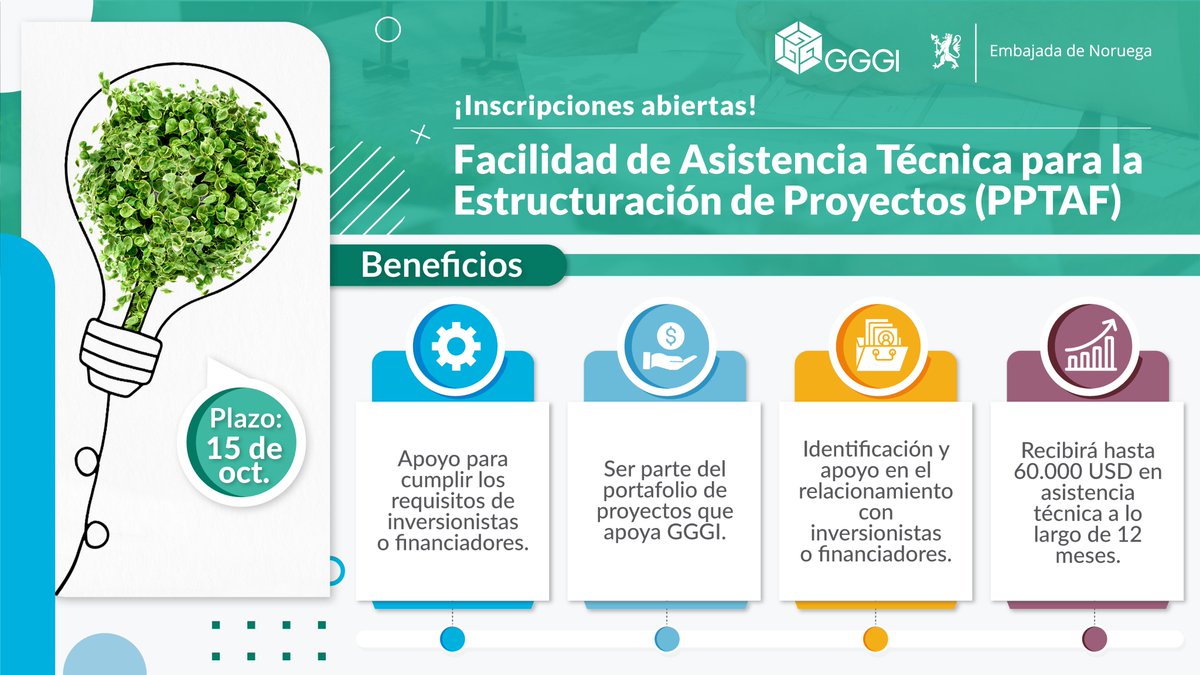 GGGI

Embajada de Noruega

¡Inscripciones abiertas!

Facilidad de Asistencia Técnica para la Estructuración de Proyectos (PPTAF)

Beneficios

Plazo: 15 de oct.

Apoyo para cumplir los requisitos de inversionistas o financiadores.

Ser parte del portafolio de proyectos que apoya GGGI.

Identificación y apoyo en el relacionamiento con inversionistas o financiadores.

Recibirá hasta 60.000 USD en asistencia técnica a lo largo de 12 meses.